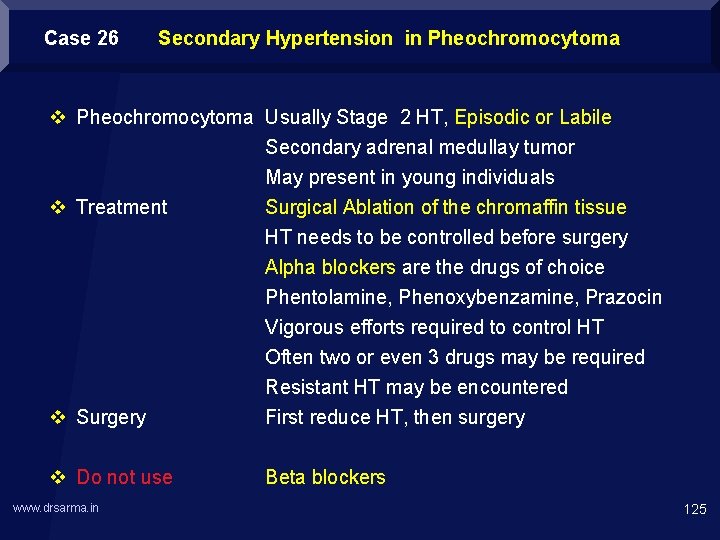 Case 26 Secondary Hypertension in Pheochromocytoma

❖ Pheochromocytoma Usually Stage 2 HT, Episodic or Labile
Secondary adrenal medullay tumor
May present in young individuals

❖ Treatment Surgical Ablation of the chromaffin tissue
HT needs to be controlled before surgery
Alpha blockers are the drugs of choice
Phentolamine, Phenoxybenzamine, Prazocin
Vigorous efforts required to control HT
Often two or even 3 drugs may be required
Resistant HT may be encountered

❖ Surgery First reduce HT, then surgery

❖ Do not use Beta blockers

www.drsarma.in

125